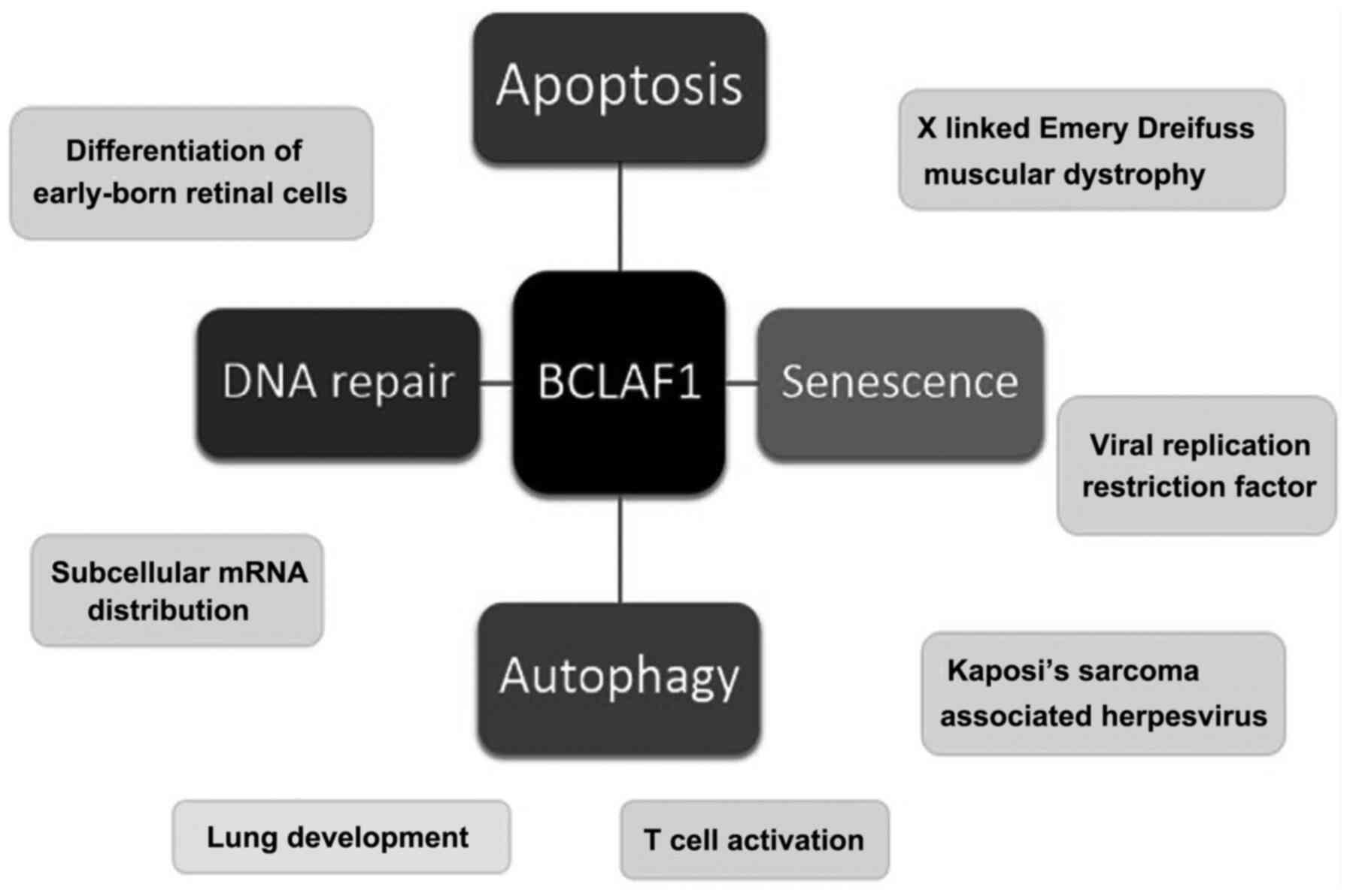 Apoptosis

Differentiation of early-born retinal cells

X linked Emery Dreifuss muscular dystrophy

DNA repair

BCLAF1

Senescence

Viral replication restriction factor

Subcellular mRNA distribution

Autophagy

Kaposi's sarcoma associated herpesvirus

Lung development

T cell activation